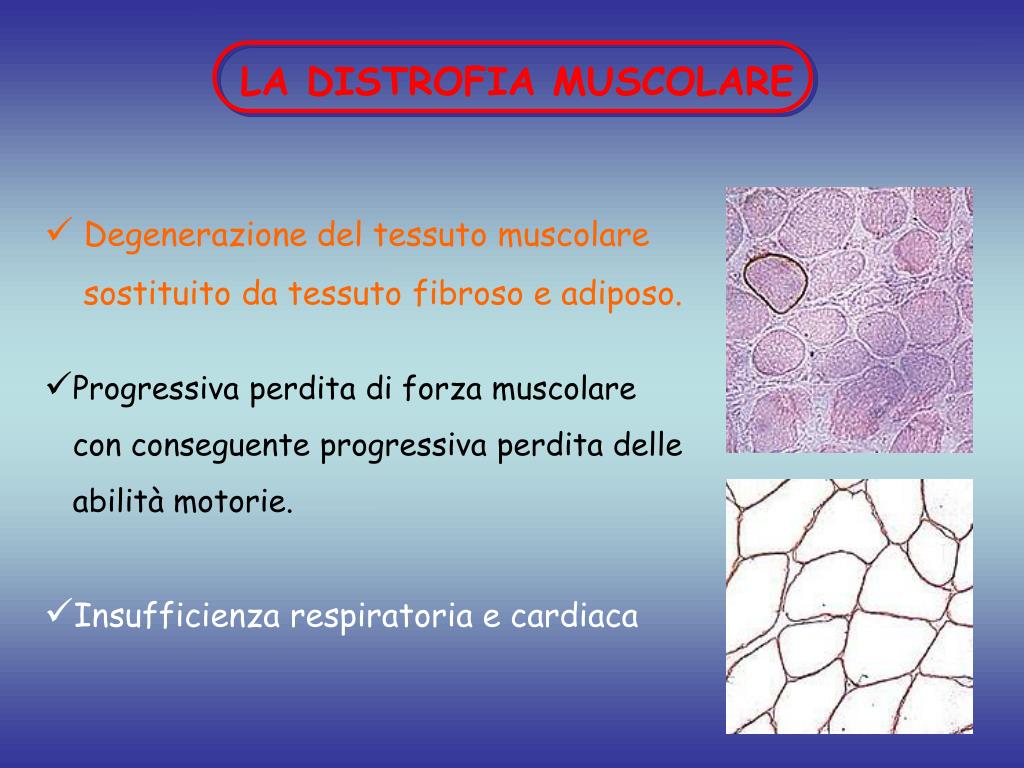 LA DISTROFIA MUSCOLARE

✓ Degenerazione del tessuto muscolare sostituito da tessuto fibroso e adiposo.

✓Progressiva perdita di forza muscolare con conseguente progressiva perdita delle abilità motorie.

✓Insufficienza respiratoria e cardiaca